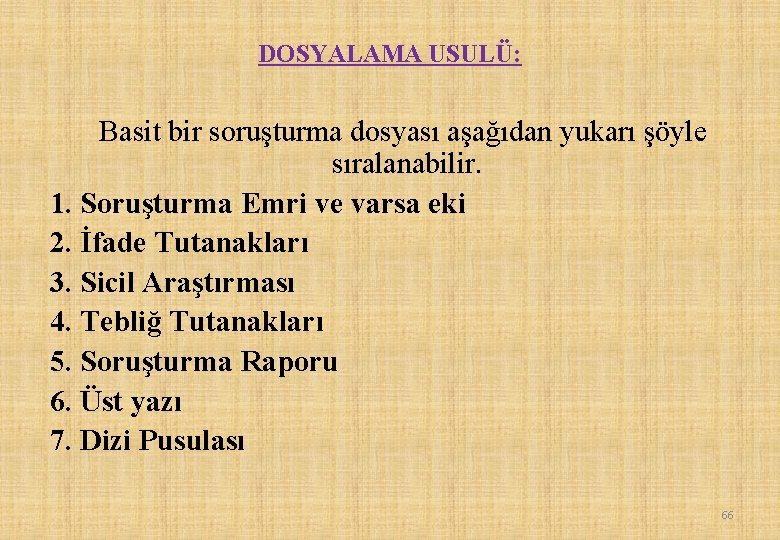 DOSYALAMA USULÜ:

Basit bir soruşturma dosyası aşağıdan yukarı şöyle sıralanabilir.

1. Soruşturma Emri ve varsa eki
2. İfade Tutanakları
3. Sicil Araştırması
4. Tebliğ Tutanakları
5. Soruşturma Raporu
6. Üst yazı
7. Dizi Pusulası

66